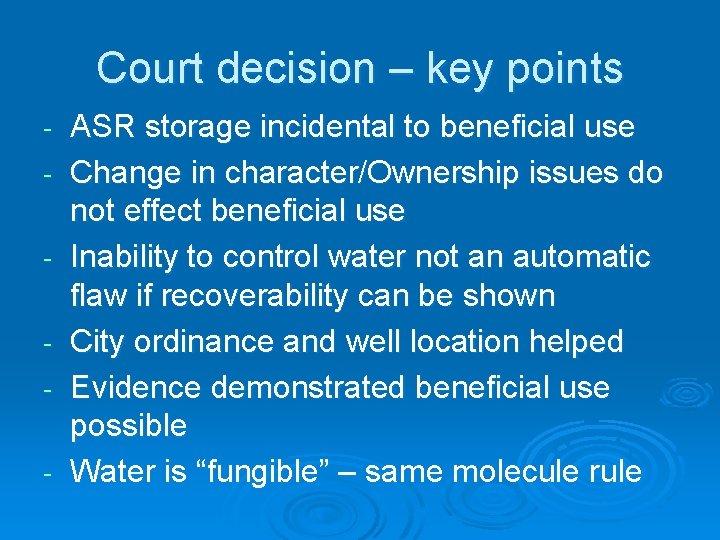 Court decision – key points

- ASR storage incidental to beneficial use
- Change in character/Ownership issues do not effect beneficial use
- Inability to control water not an automatic flaw if recoverability can be shown
- City ordinance and well location helped
- Evidence demonstrated beneficial use possible
- Water is “fungible” – same molecule rule